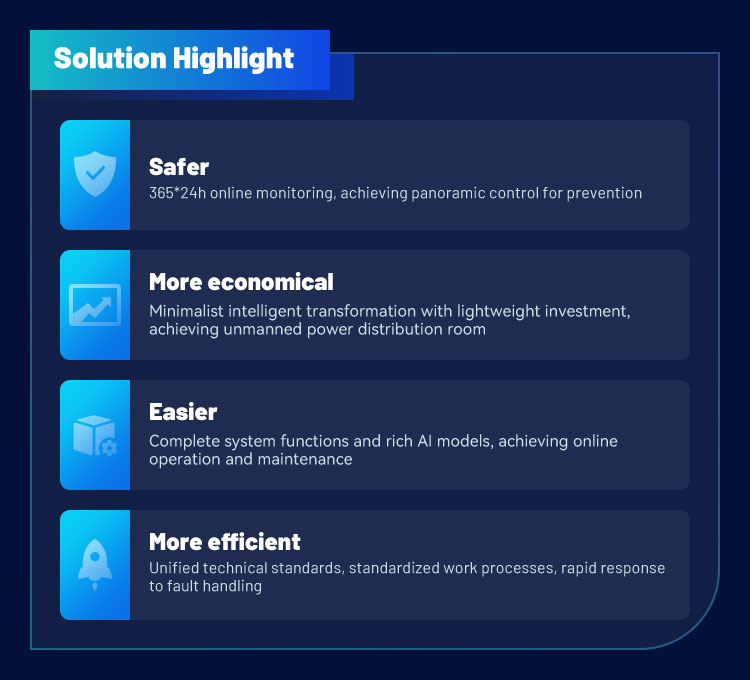 Solution Highlight

Safer
365*24h online monitoring, achieving panoramic control for prevention

More economical
Minimalist intelligent transformation with lightweight investment, achieving unmanned power distribution room

Easier
Complete system functions and rich AI models, achieving online operation and maintenance

More efficient
Unified technical standards, standardized work processes, rapid response to fault handling